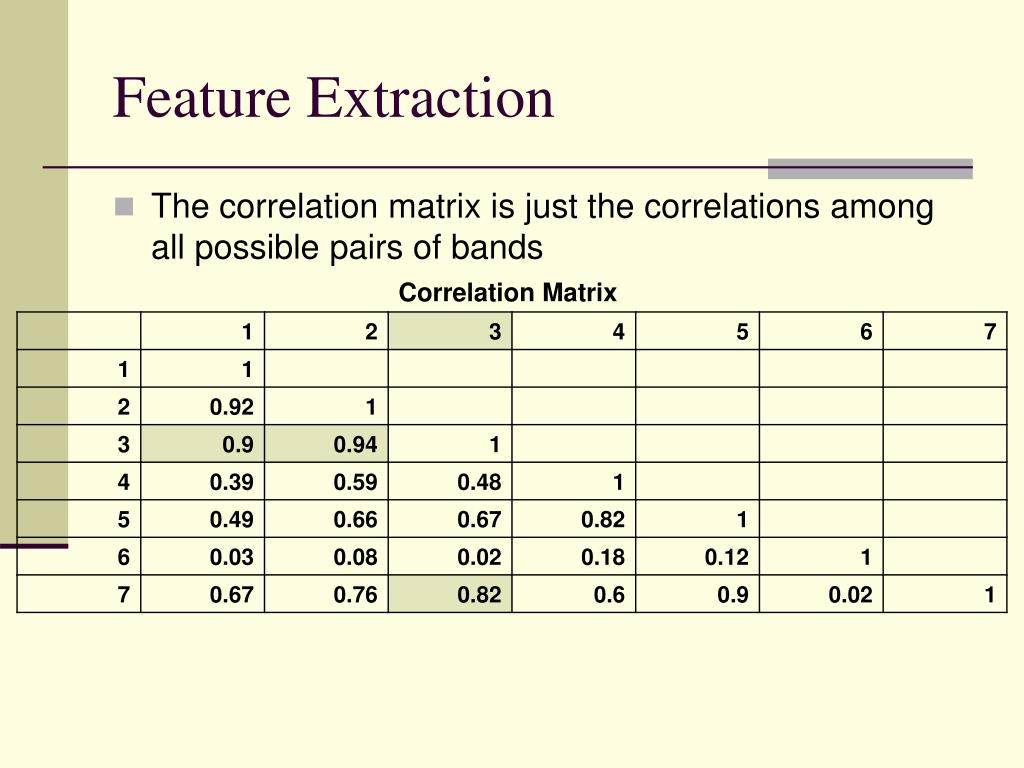 Feature Extraction

The correlation matrix is just the correlations among all possible pairs of bands

Correlation Matrix

| | 1 | 2 | 3 | 4 | 5 | 6 | 7 |
|---|---|---|---|---|---|---|---|
| 1 | 1 | | | | | | |
| 2 | 0.92 | 1 | | | | | |
| 3 | 0.9 | 0.94 | 1 | | | | |
| 4 | 0.39 | 0.59 | 0.48 | 1 | | | |
| 5 | 0.49 | 0.66 | 0.67 | 0.82 | 1 | | |
| 6 | 0.03 | 0.08 | 0.02 | 0.18 | 0.12 | 1 | |
| 7 | 0.67 | 0.76 | 0.82 | 0.6 | 0.9 | 0.02 | 1 |